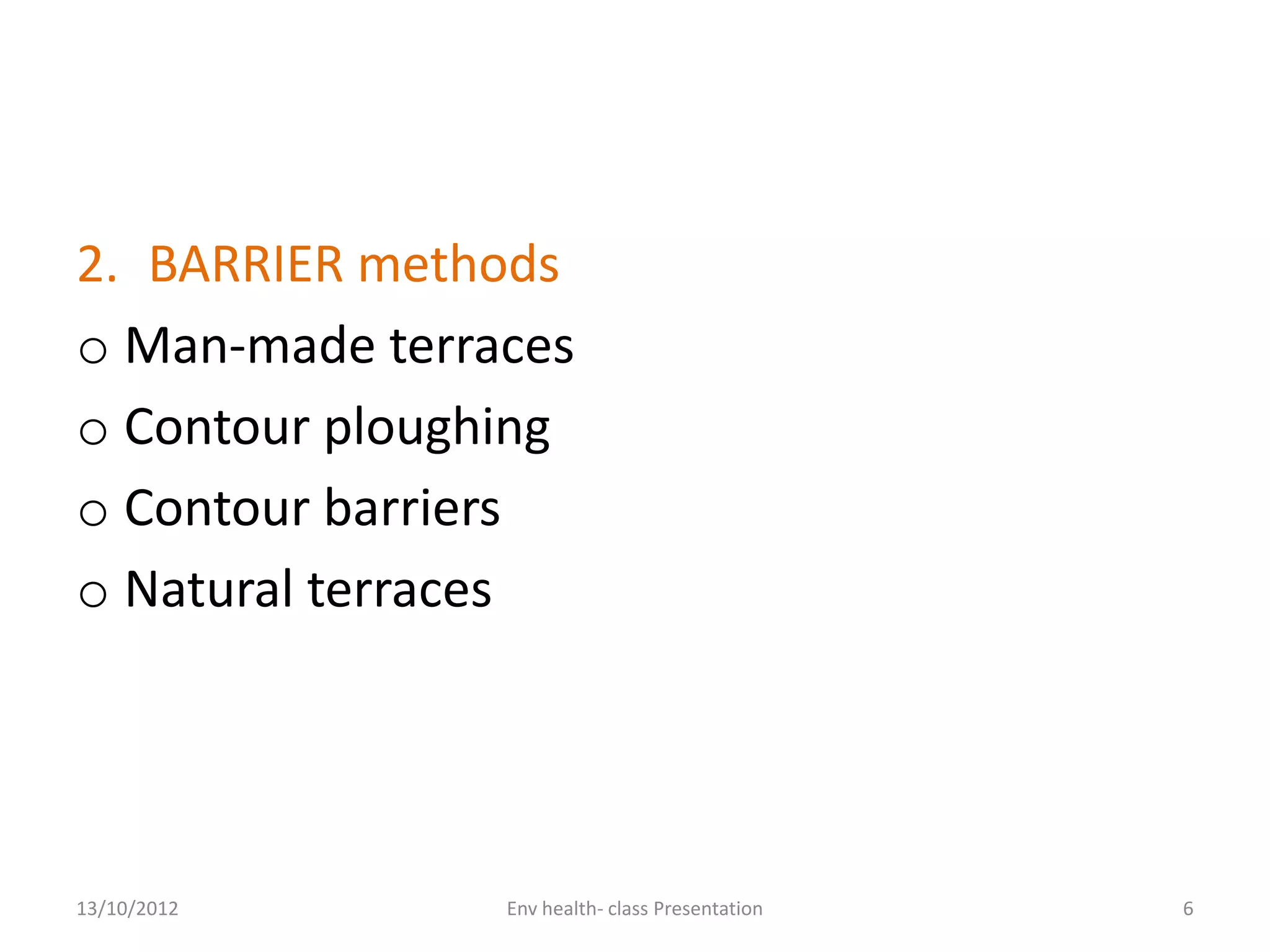 2. BARRIER methods

o Man-made terraces
o Contour ploughing
o Contour barriers
o Natural terraces

13/10/2012 Env health- class Presentation 6